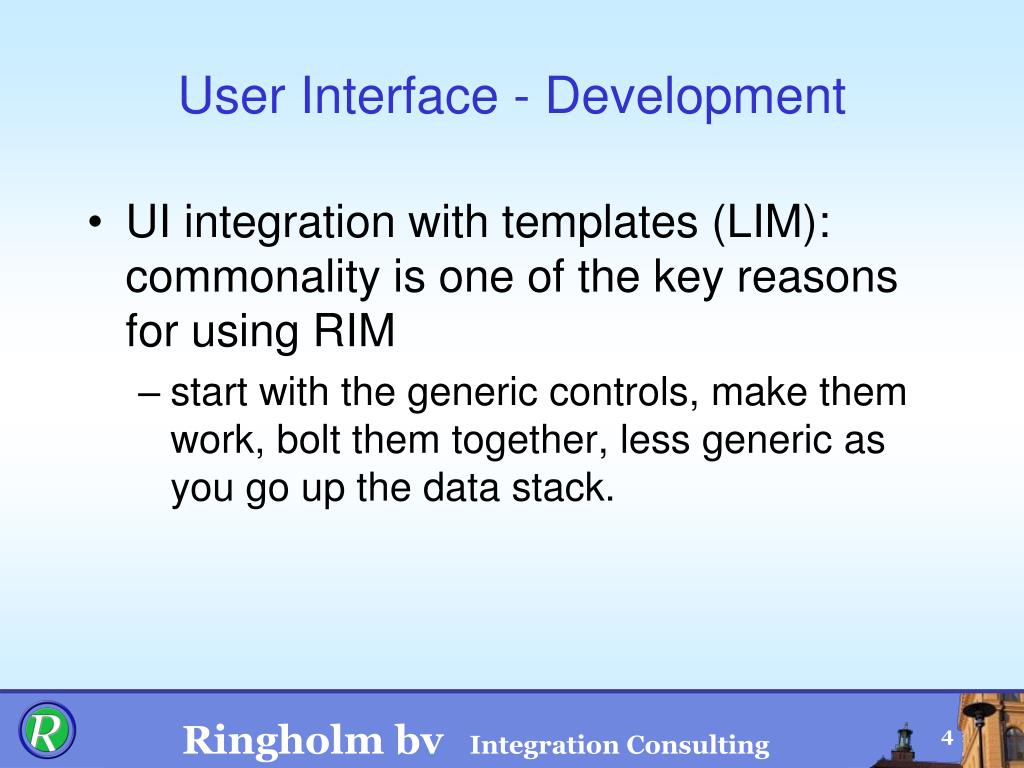 User Interface - Development

• UI integration with templates (LIM): commonality is one of the key reasons for using RIM

– start with the generic controls, make them work, bolt them together, less generic as you go up the data stack.

R

Ringholm bv Integration Consulting

4